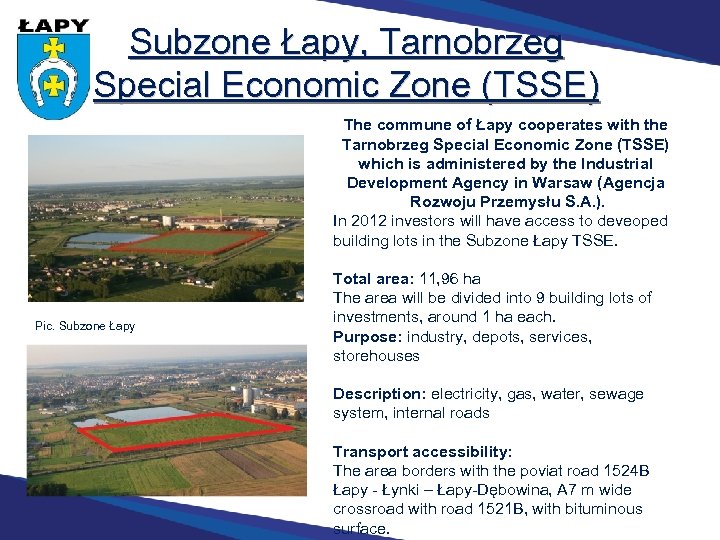 ŁAPY

Subzone Łapy, Tarnobrzeg Special Economic Zone (TSSE)

Pic. Subzone Łapy

The commune of Łapy cooperates with the Tarnobrzeg Special Economic Zone (TSSE) which is administered by the Industrial Development Agency in Warsaw (Agencja Rozwoju Przemysłu S.A.).
In 2012 investors will have access to deveoped building lots in the Subzone Łapy TSSE.

Total area: 11,96 ha
The area will be divided into 9 building lots of investments, around 1 ha each.
Purpose: industry, depots, services, storehouses

Description: electricity, gas, water, sewage system, internal roads

Transport accessibility:
The area borders with the poviat road 1524B Łapy - Łynki – Łapy-Dębowina, A7 m wide crossroad with road 1521B, with bituminous surface.